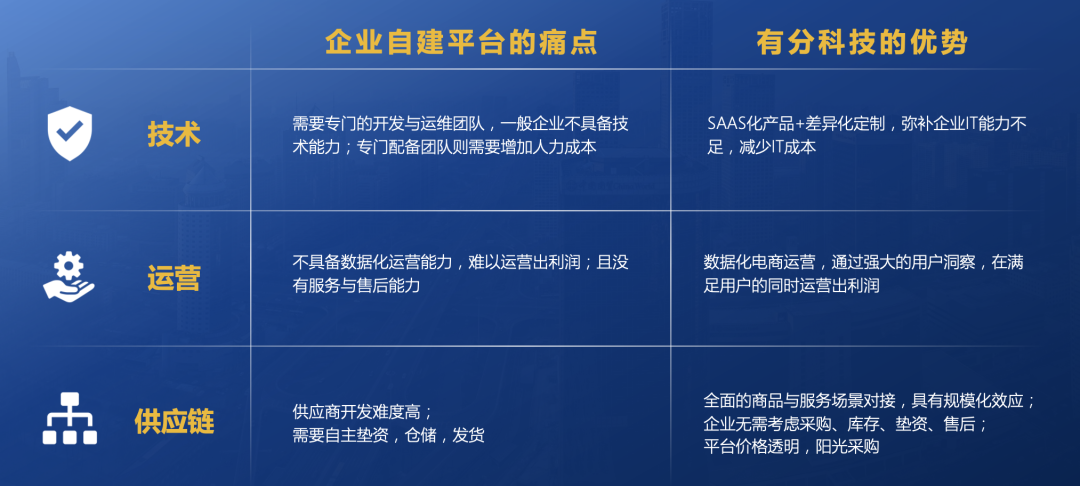 | | 企业自建平台的痛点 | 有分科技的优势 |
|---|---|---|
| 技术 | 需要专门的开发与运维团队，一般企业不具备技术能力；专门配备团队则需要增加人力成本 | SAAS化产品+差异化定制，弥补企业IT能力不足，减少IT成本 |
| 运营 | 不具备数据化运营能力，难以运营出利润；且没有服务与售后能力 | 数据化电商运营，通过强大的用户洞察，在满足用户的同时运营出利润 |
| 供应链 | 供应商开发难度高；需要自主垫资，仓储，发货 | 全面的商品与服务场景对接，具有规模化效应；企业无需考虑采购、库存、垫资、售后；平台价格透明，阳光采购 |